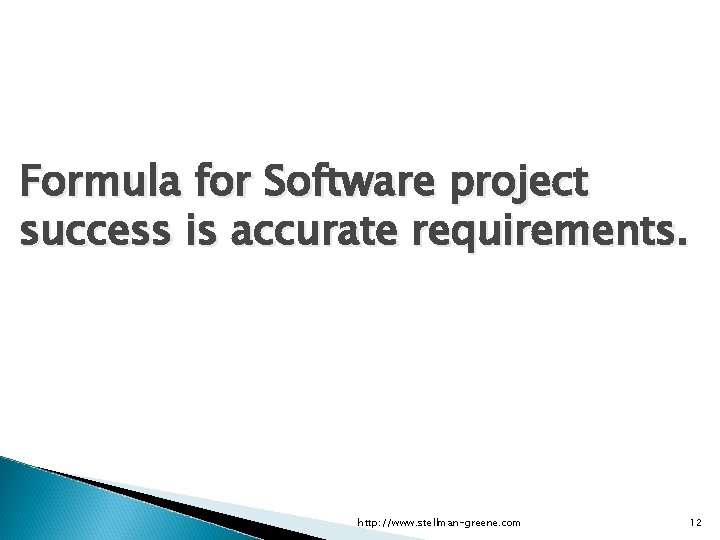 Formula for Software project success is accurate requirements.

http://www.stellman-greene.com

12